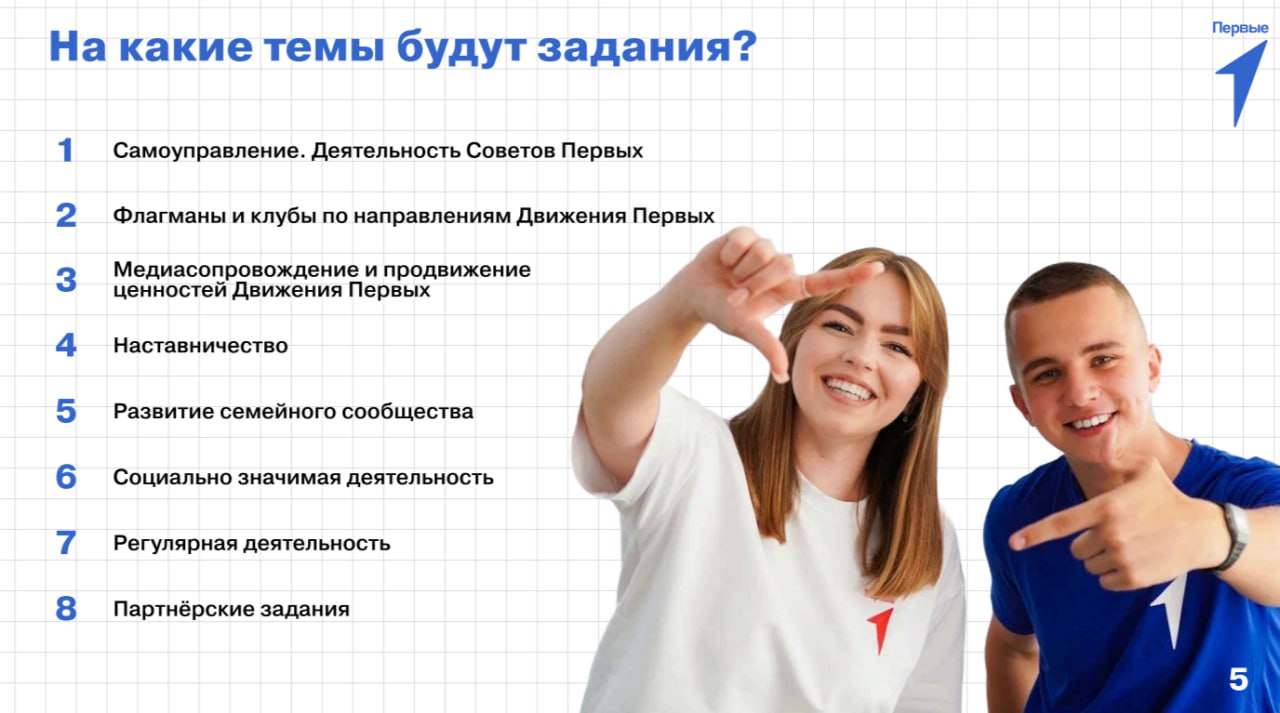 На какие темы будут задания?

Первые

1 Самоуправление. Деятельность Советов Первых

2 Флагманы и клубы по направлениям Движения Первых

3 Медиасопровождение и продвижение ценностей Движения Первых

4 Наставничество

5 Развитие семейного сообщества

6 Социально значимая деятельность

7 Регулярная деятельность

8 Партнёрские задания

5